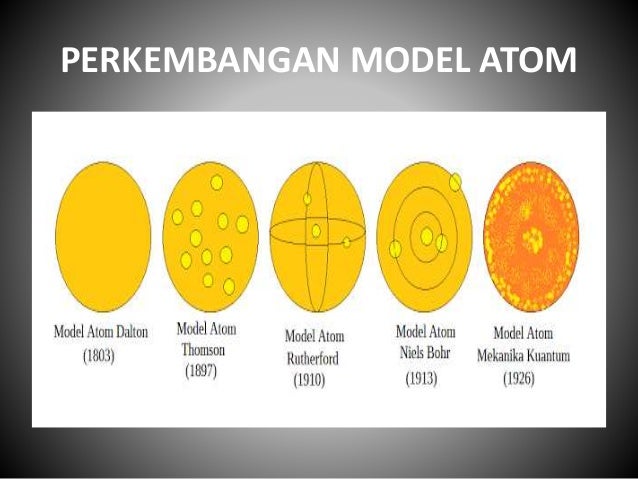 PERKEMBANGAN MODEL ATOM

Model Atom Dalton
(1803)

Model Atom
Thomson
(1897)

Model Atom
Rutherford
(1910)

Model Atom
Niels Bohr
(1913)

Model Atom
Mekanika Kuantum
(1926)